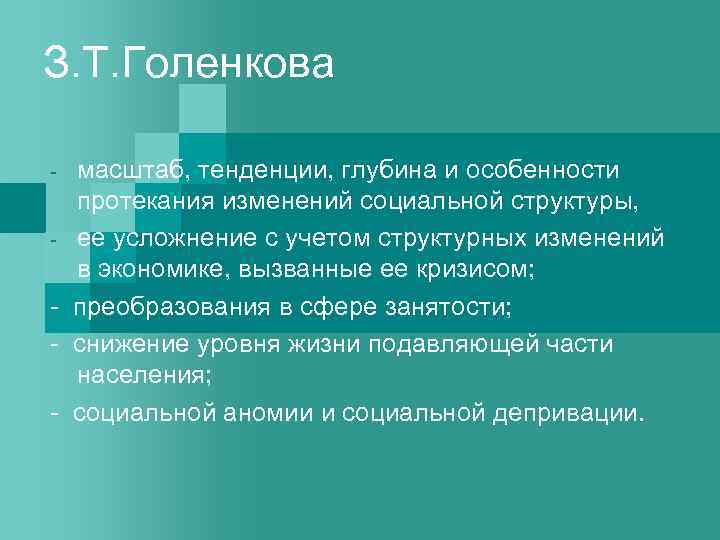 З.Т.Голенкова

- масштаб, тенденции, глубина и особенности протекания изменений социальной структуры,
- ее усложнение с учетом структурных изменений в экономике, вызванные ее кризисом;
- преобразования в сфере занятости;
- снижение уровня жизни подавляющей части населения;
- социальной аномии и социальной депривации.